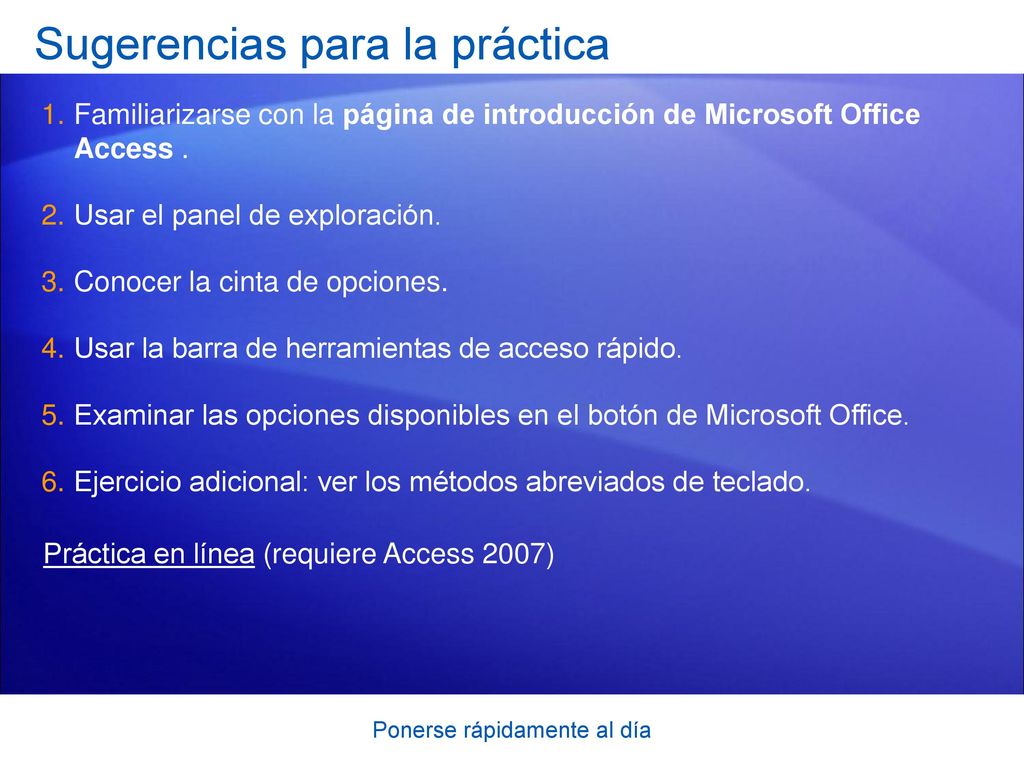 Sugerencias para la práctica

1. Familiarizarse con la página de introducción de Microsoft Office Access .

2. Usar el panel de exploración.

3. Conocer la cinta de opciones.

4. Usar la barra de herramientas de acceso rápido.

5. Examinar las opciones disponibles en el botón de Microsoft Office.

6. Ejercicio adicional: ver los métodos abreviados de teclado.

Práctica en línea (requiere Access 2007)

Ponerse rápidamente al día